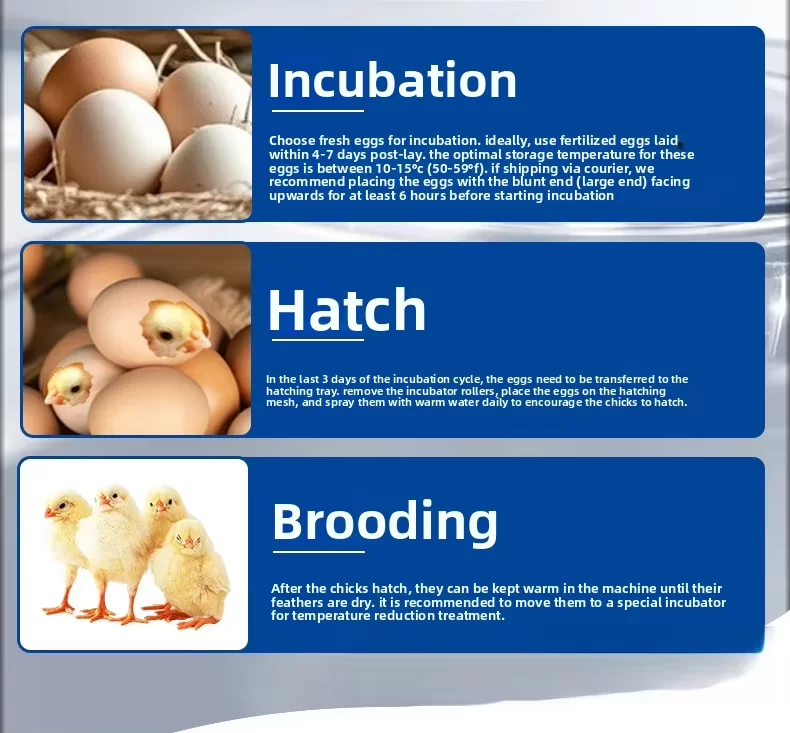 Incubation

Choose fresh eggs for incubation. ideally, use fertilized eggs laid within 4-7 days post-lay. the optimal storage temperature for these eggs is between 10-15°c (50-59°f). if shipping via courier, we recommend placing the eggs with the blunt end (large end) facing upwards for at least 6 hours before starting incubation

Hatch

In the last 3 days of the incubation cycle, the eggs need to be transferred to the hatching tray. remove the incubator rollers, place the eggs on the hatching mesh, and spray them with warm water daily to encourage the chicks to hatch.

Brooding

After the chicks hatch, they can be kept warm in the machine until their feathers are dry. it is recommended to move them to a special incubator for temperature reduction treatment.